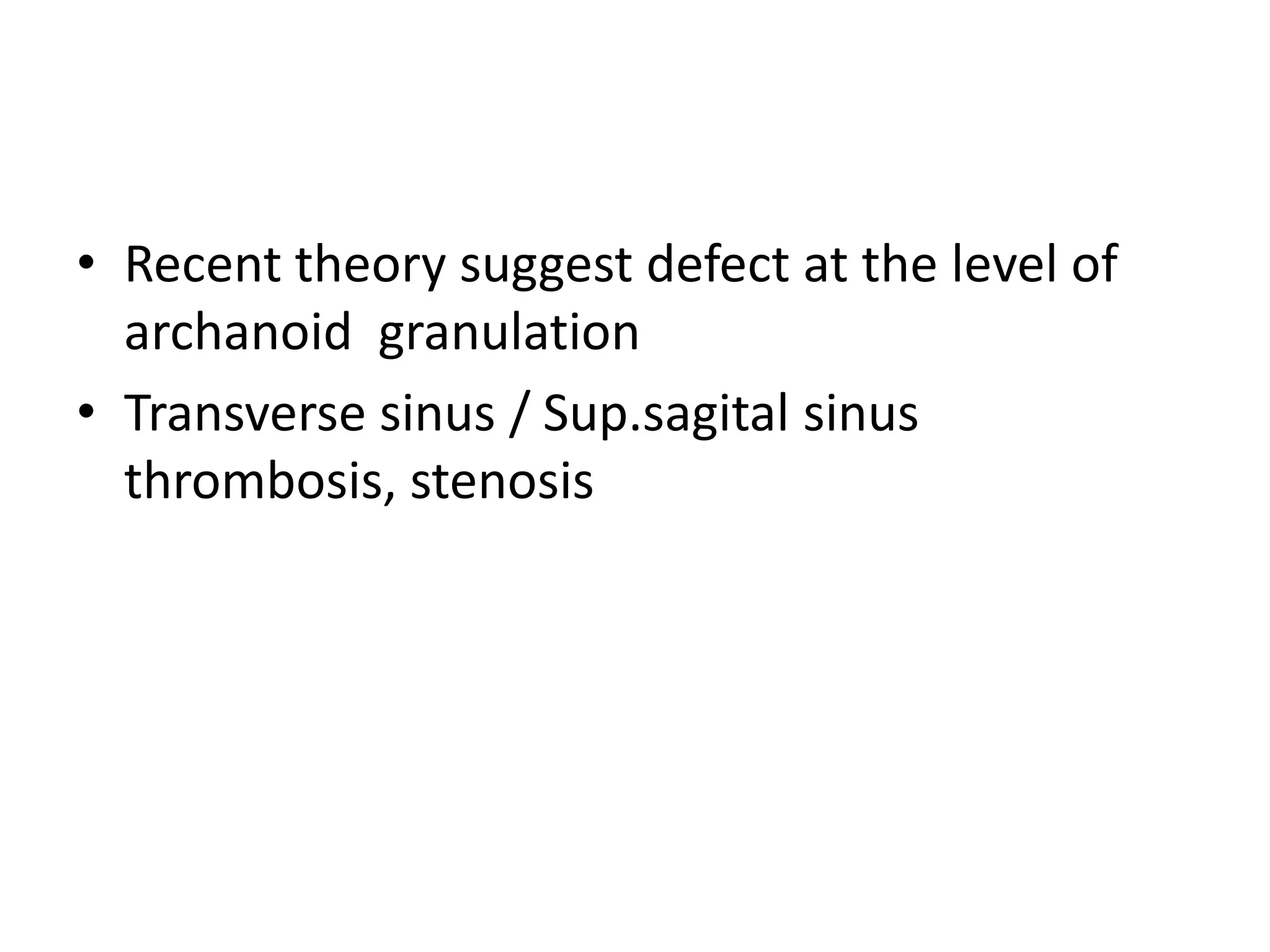 • Recent theory suggest defect at the level of archanoid granulation

• Transverse sinus / Sup.sagital sinus thrombosis, stenosis